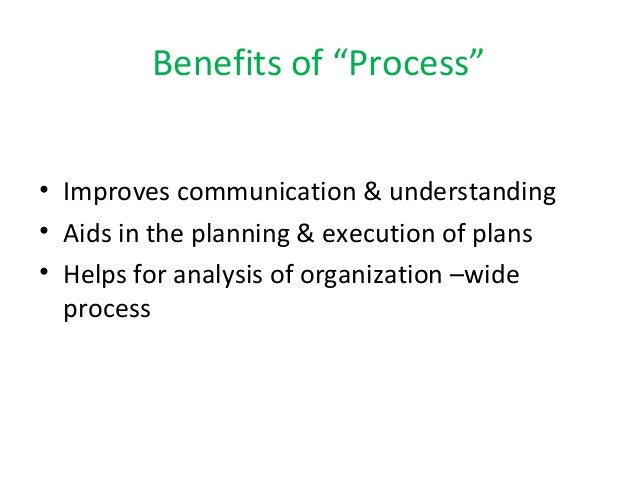 Benefits of “Process”

• Improves communication & understanding
• Aids in the planning & execution of plans
• Helps for analysis of organization –wide process